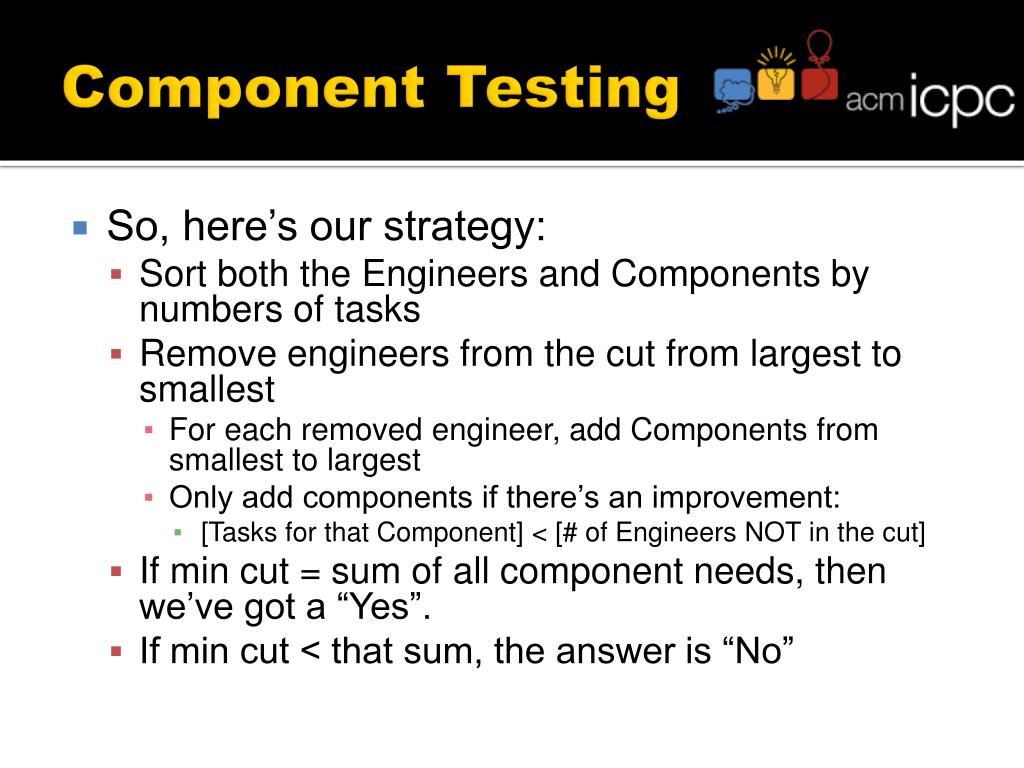 Component Testing

acm icpc

So, here’s our strategy:
Sort both the Engineers and Components by numbers of tasks
Remove engineers from the cut from largest to smallest
For each removed engineer, add Components from smallest to largest
Only add components if there’s an improvement:
[Tasks for that Component] < [# of Engineers NOT in the cut]
If min cut = sum of all component needs, then we’ve got a “Yes”.
If min cut < that sum, the answer is “No”